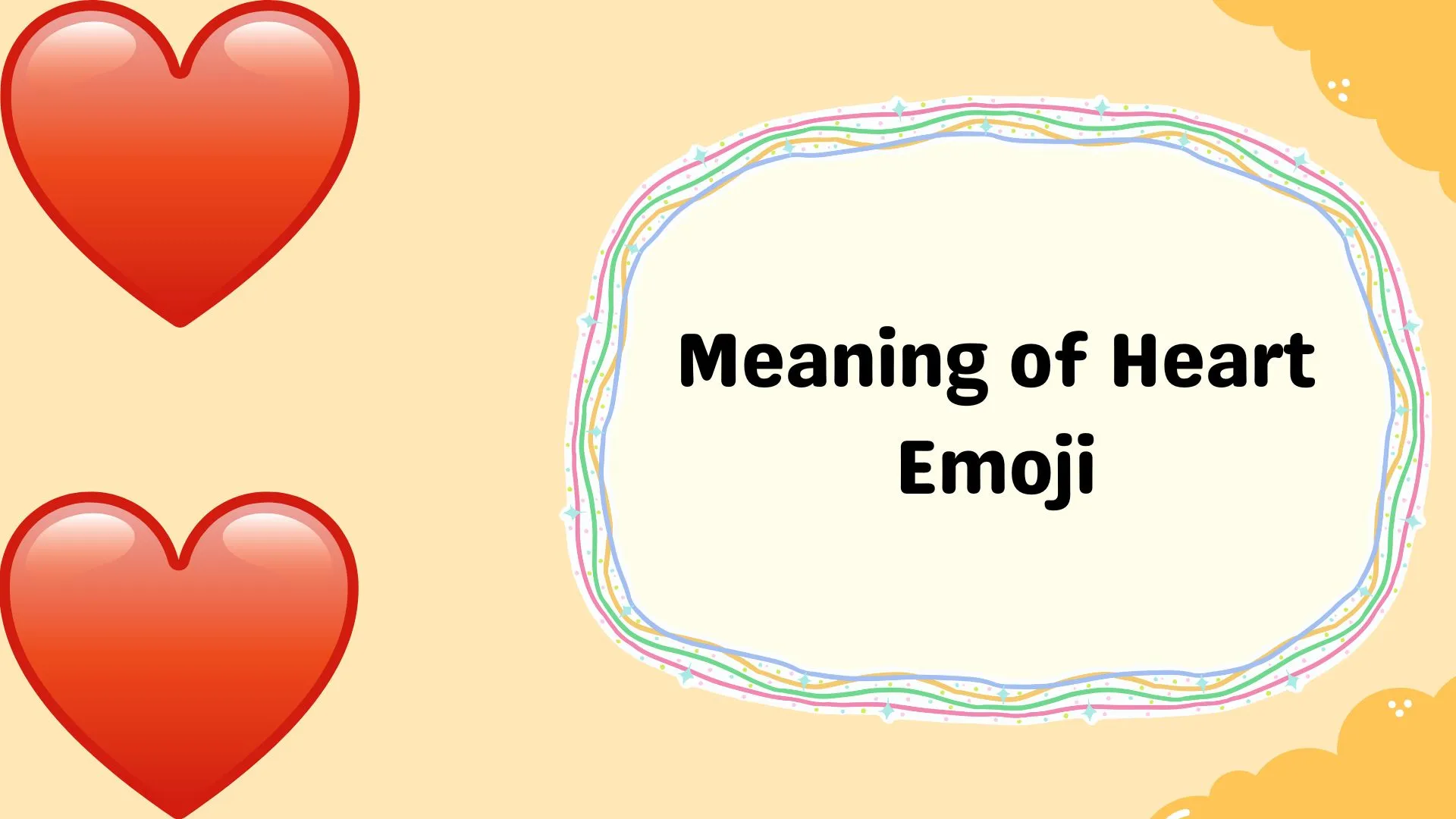 Meaning of Heart Emoji